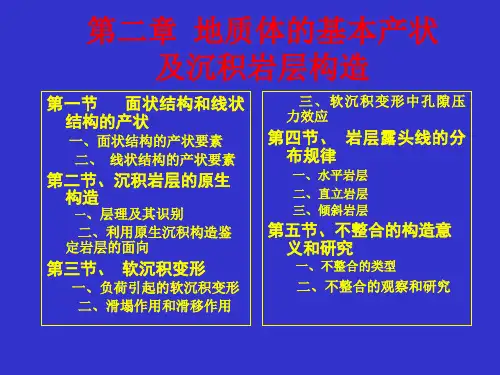 第二章 地质体的基本产状及沉积岩层构造

第一节 面状结构和线状结构的产状
一、面状结构的产状要素
二、 线状结构的产状要素
第二节、沉积岩层的原生构造
一、层理及其识别
二、利用原生沉积构造鉴定岩层的面向
第三节、 软沉积变形
一、负荷引起的软沉积变形
二、滑塌作用和滑移作用

三、软沉积变形中孔隙压力效应
第四节、 岩层露头线的分布规律
一、水平岩层
二、直立岩层
三、倾斜岩层
第五节、不整合的构造意义和研究
一、不整合的类型
二、不整合的观察和研究